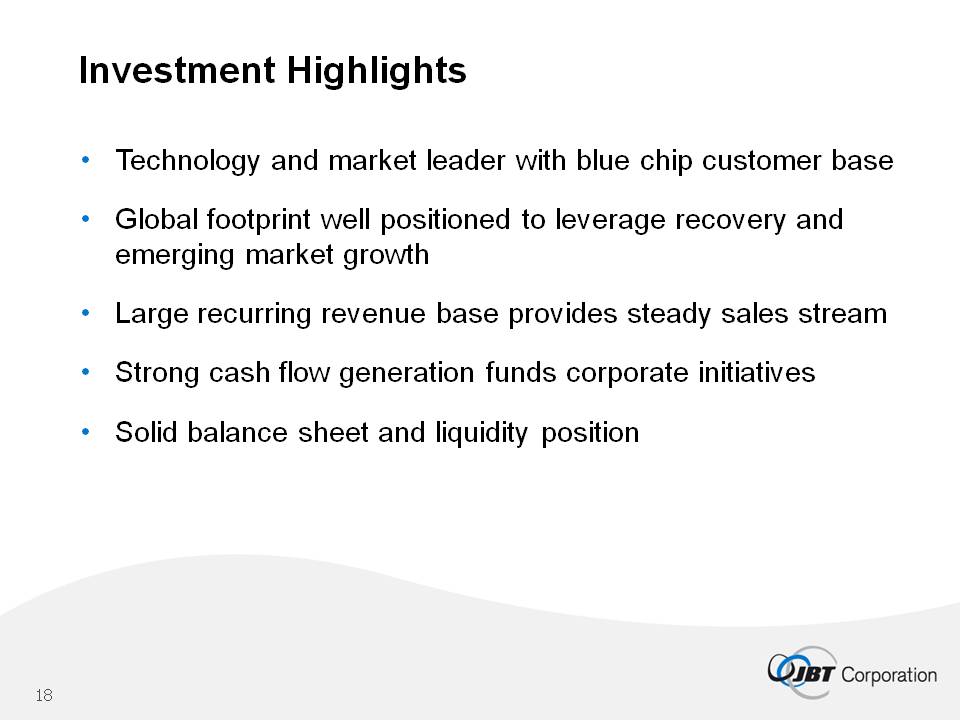 Investment Highlights

• Technology and market leader with blue chip customer base

• Global footprint well positioned to leverage recovery and emerging market growth

• Large recurring revenue base provides steady sales stream

• Strong cash flow generation funds corporate initiatives

• Solid balance sheet and liquidity position

18

JBT Corporation